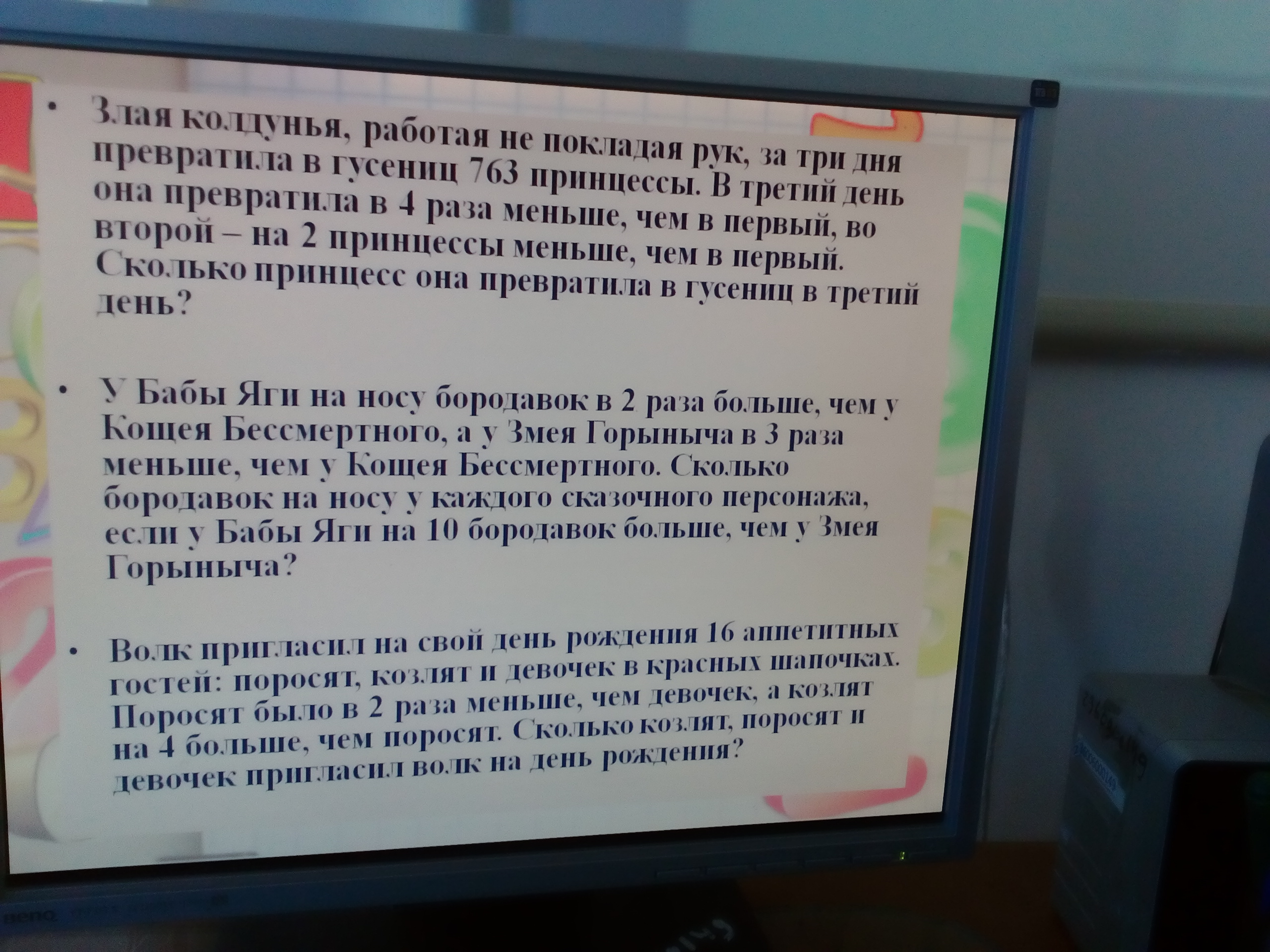 • Злая колдунья, работая не покладая рук, за три дня превратила в гусениц 763 принцессы. В третий день она превратила в 4 раза меньше, чем в первый, во второй – на 2 принцессы меньше, чем в первый. Сколько принцесс она превратила в гусениц в третий день?

• У Бабы Яги на носу бородавок в 2 раза больше, чем у Кощея Бессмертного, а у Змея Горыныча в 3 раза меньше, чем у Кощея Бессмертного. Сколько бородавок на носу у каждого сказочного персонажа, если у Бабы Яги на 10 бородавок больше, чем у Змея Горыныча?

• Волк пригласил на свой день рождения 16 аппетитных гостей: поросят, козлят и девочек в красных шапочках. Поросят было в 2 раза меньше, чем девочек, а козлят на 4 больше, чем поросят. Сколько козлят, поросят и девочек пригласил волк на день рождения?

benq